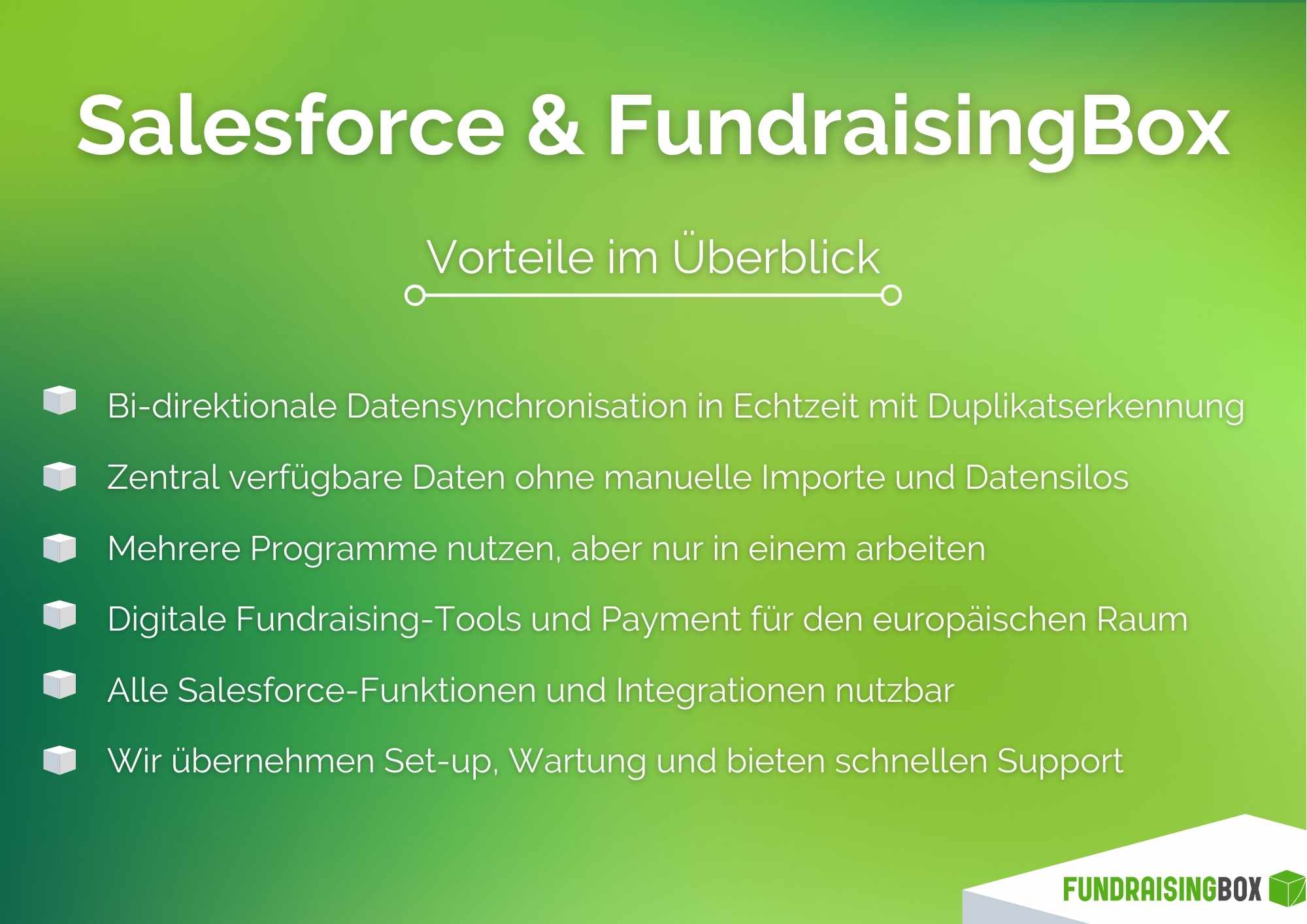 Salesforce & FundraisingBox

Vorteile im Überblick

Bi-direktionale Datensynchronisation in Echtzeit mit Duplikatserkennung

Zentral verfügbare Daten ohne manuelle Importe und Datensilos

Mehrere Programme nutzen, aber nur in einem arbeiten

Digitale Fundraising-Tools und Payment für den europäischen Raum

Alle Salesforce-Funktionen und Integrationen nutzbar

Wir übernehmen Set-up, Wartung und bieten schnellen Support

FUNDRAISINGBOX